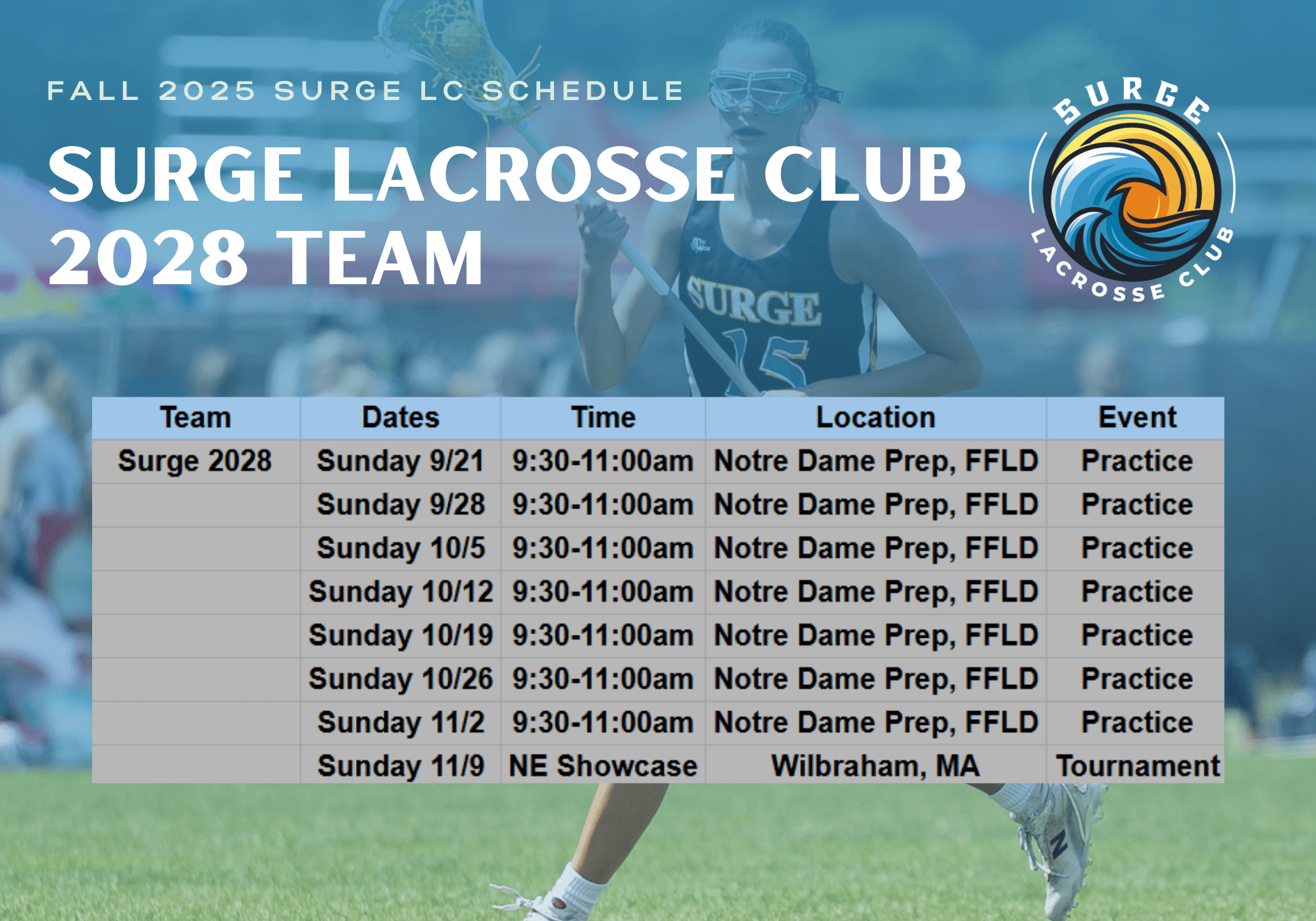 FALL 2025 SURGE LC SCHEDULE

SURGE LACROSSE CLUB 2028 TEAM

SURGE LACROSSE CLUB

SURGE 15

| Team | Dates | Time | Location | Event |
|---|---|---|---|---|
| Surge 2028 | Sunday 9/21 | 9:30-11:00am | Notre Dame Prep, FFLD | Practice |
| | Sunday 9/28 | 9:30-11:00am | Notre Dame Prep, FFLD | Practice |
| | Sunday 10/5 | 9:30-11:00am | Notre Dame Prep, FFLD | Practice |
| | Sunday 10/12 | 9:30-11:00am | Notre Dame Prep, FFLD | Practice |
| | Sunday 10/19 | 9:30-11:00am | Notre Dame Prep, FFLD | Practice |
| | Sunday 10/26 | 9:30-11:00am | Notre Dame Prep, FFLD | Practice |
| | Sunday 11/2 | 9:30-11:00am | Notre Dame Prep, FFLD | Practice |
| | Sunday 11/9 | NE Showcase | Wilbraham, MA | Tournament |